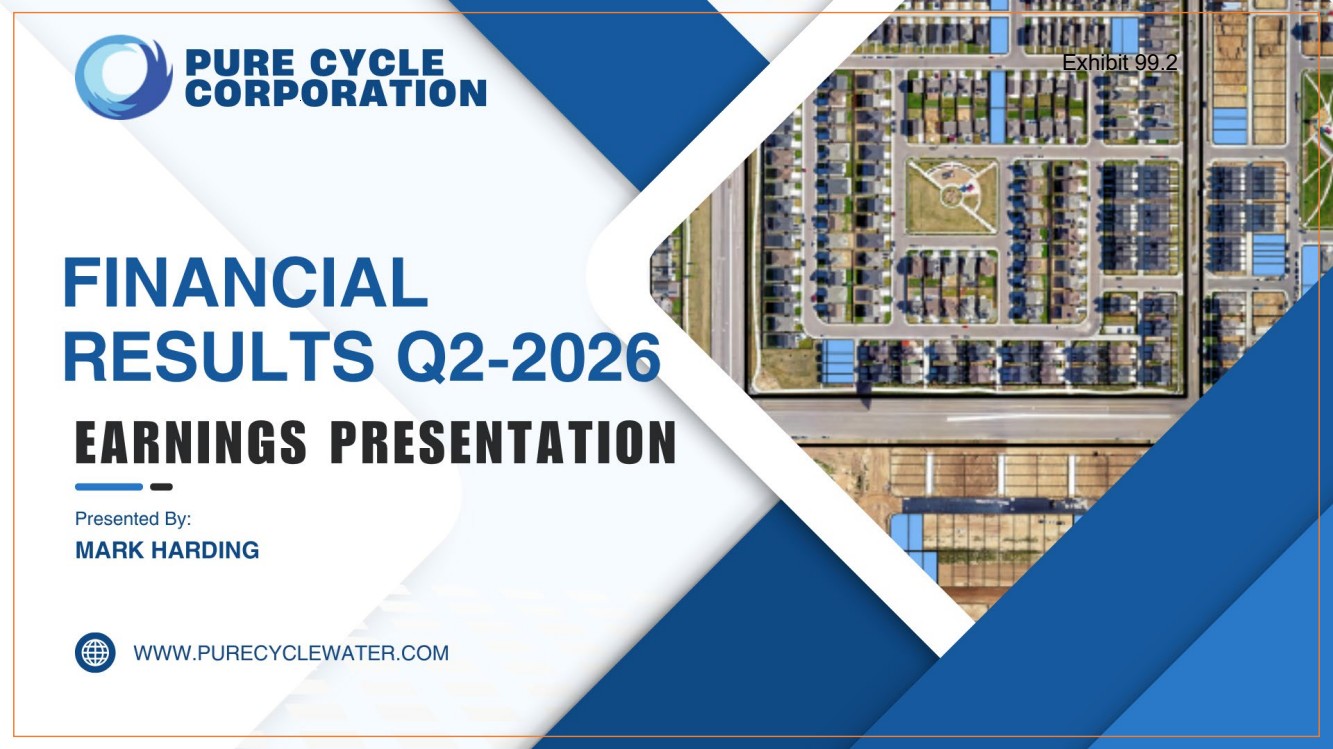 PURE CYCLE CORPORATION

Exhibit 99.2

FINANCIAL RESULTS Q2-2026

EARNINGS PRESENTATION

Presented By:

MARK HARDING

WWW.PURECYCLEWATER.COM